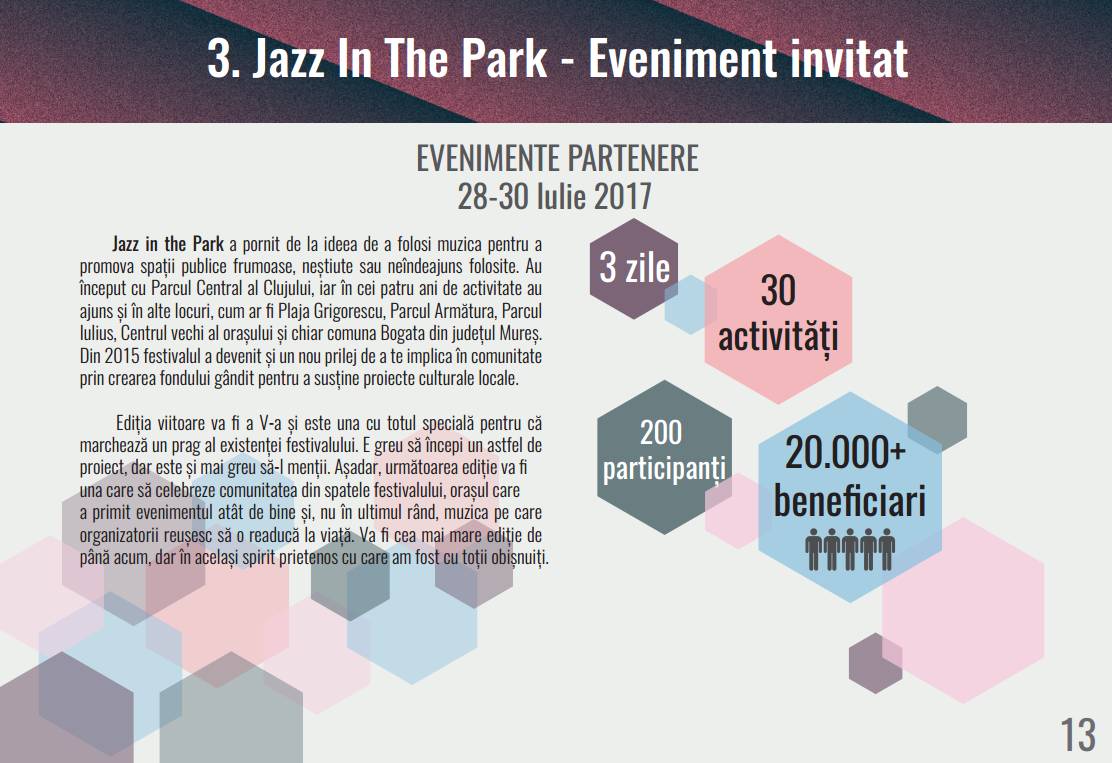 3. Jazz In The Park - Eveniment invitat

EVENIMENTE PARTENERE
28-30 Iulie 2017

Jazz in the Park a pornit de la ideea de a folosi muzica pentru a promova spații publice frumoase, neștiute sau neîndeajuns folosite. Au început cu Parcul Central al Clujului, iar în cei patru ani de activitate au ajuns și în alte locuri, cum ar fi Plaja Grigorescu, Parcul Armătura, Parcul Iulius, Centrul vechi al orașului și chiar comuna Bogata din județul Mureș. Din 2015 festivalul a devenit și un nou prilej de a te implica în comunitate prin crearea fondului gândit pentru a susține proiecte culturale locale.

Ediția viitoare va fi a V-a și este una cu totul specială pentru că marchează un prag al existenței festivalului. E greu să începi un astfel de proiect, dar este și mai greu să-l menții. Așadar, următoarea ediție va fi una care să celebreze comunitatea din spatele festivalului, orașul care a primit evenimentul atât de bine și, nu în ultimul rând, muzica pe care organizatorii reușesc să o readucă la viață. Va fi cea mai mare ediție de până acum, dar în același spirit prietenos cu care am fost cu toții obișnuiți.

3 zile

30 activități

200 participanți

20.000+ beneficiari

13